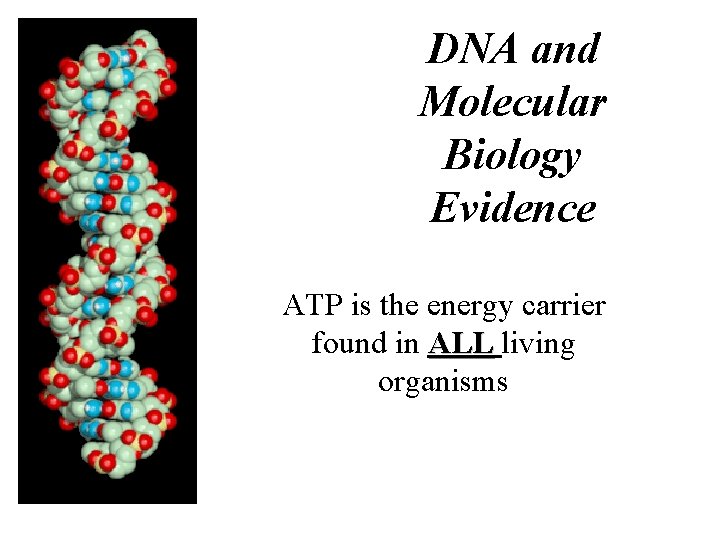 DNA and Molecular Biology Evidence

ATP is the energy carrier found in ALL living organisms